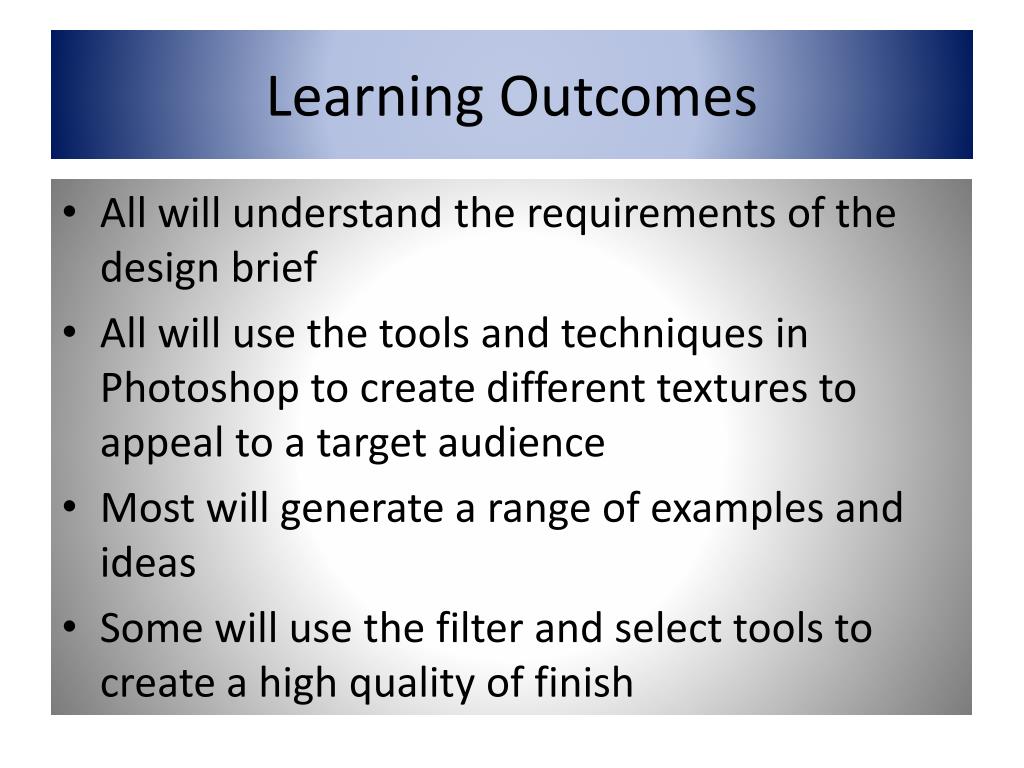 Learning Outcomes

• All will understand the requirements of the design brief
• All will use the tools and techniques in Photoshop to create different textures to appeal to a target audience
• Most will generate a range of examples and ideas
• Some will use the filter and select tools to create a high quality of finish